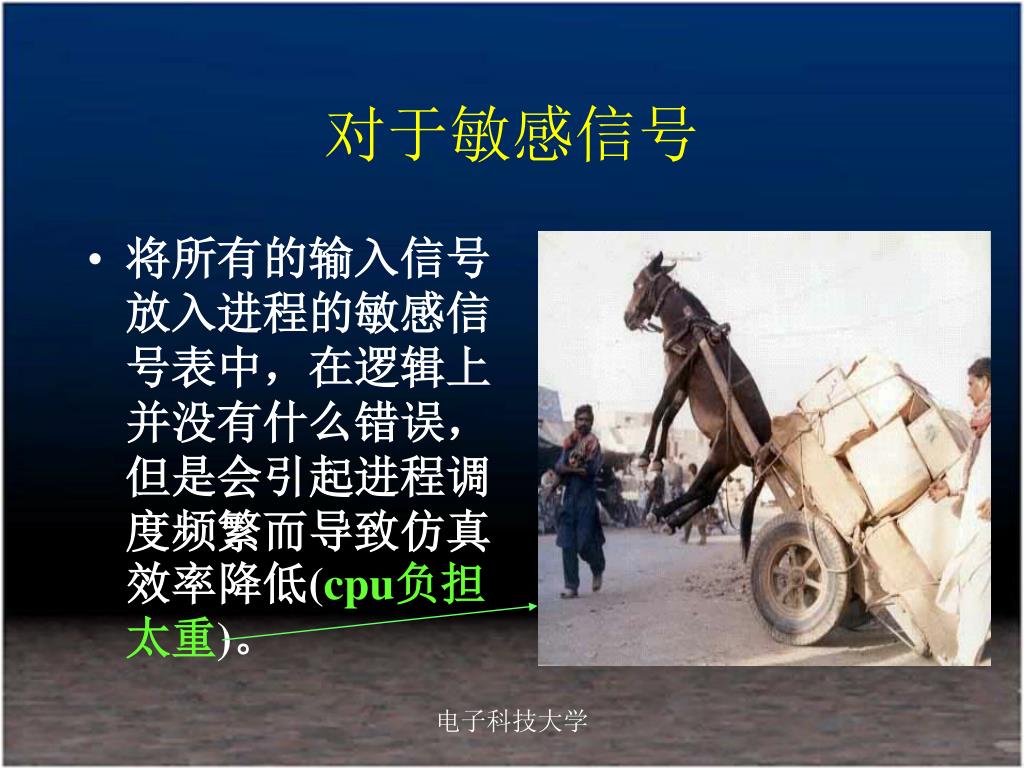 对于敏感信号

• 将所有的输入信号放入进程的敏感信号表中，在逻辑上并没有什么错误，但是会引起进程调度频繁而导致仿真效率降低(cpu负担太重)。

电子科技大学